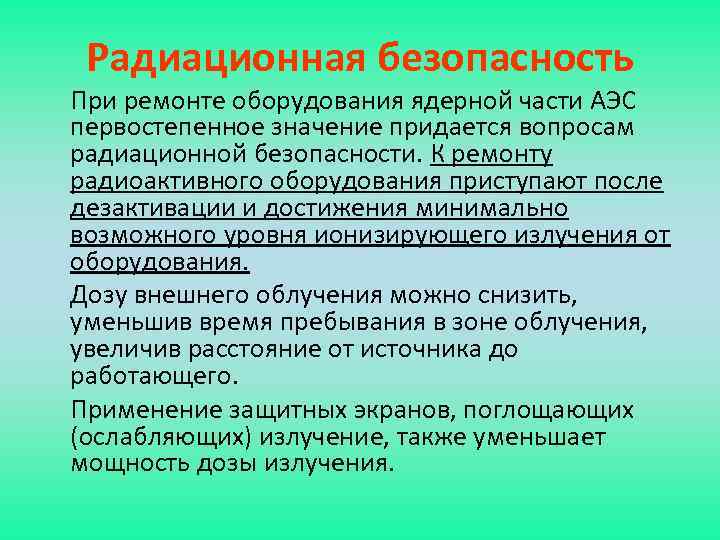 Радиационная безопасность

При ремонте оборудования ядерной части АЭС первостепенное значение придается вопросам радиационной безопасности. К ремонту радиоактивного оборудования приступают после дезактивации и достижения минимально возможного уровня ионизирующего излучения от оборудования.

Дозу внешнего облучения можно снизить, уменьшив время пребывания в зоне облучения, увеличив расстояние от источника до работающего.

Применение защитных экранов, поглощающих (ослабляющих) излучение, также уменьшает мощность дозы излучения.